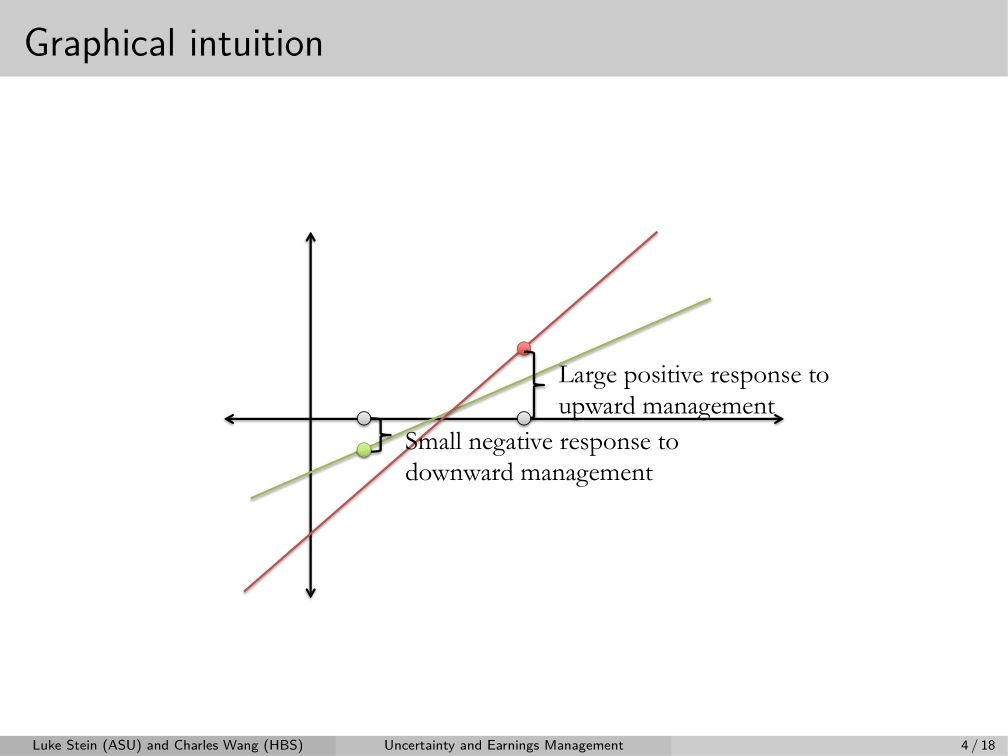 Graphical intuition

Large positive response to upward management

Small negative response to downward management

Luke Stein (ASU) and Charles Wang (HBS) Uncertainty and Earnings Management 4 / 18